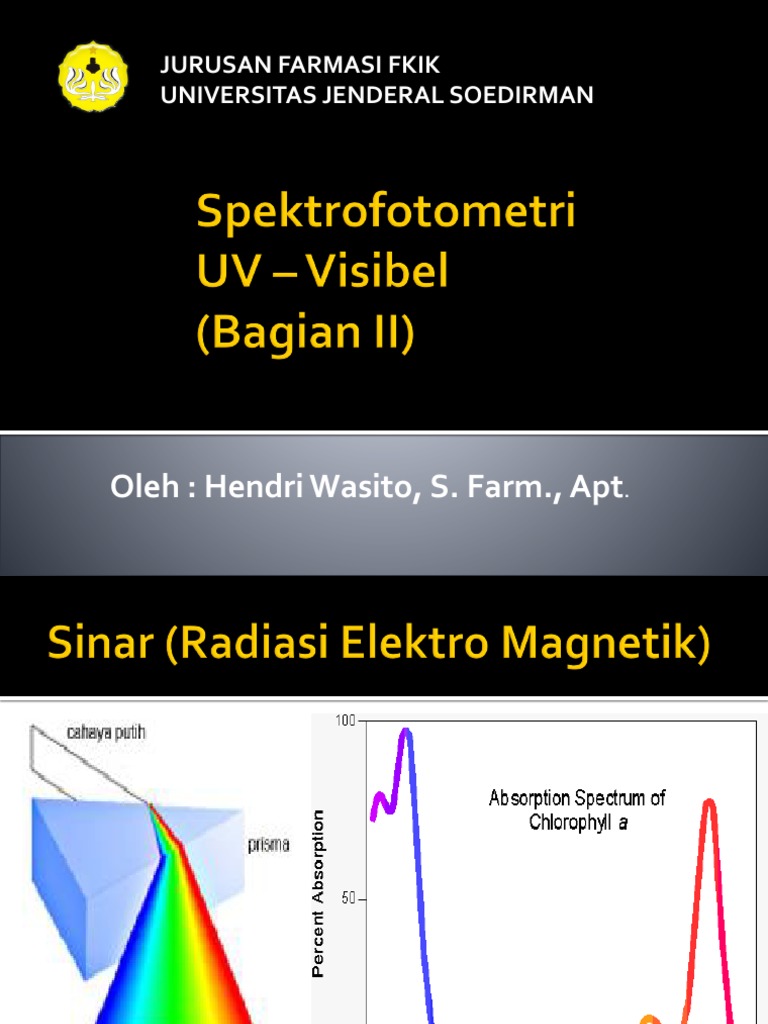 JURUSAN FARMASI FKIK
UNIVERSITAS JENDERAL SOEDIRMAN

Spektrofotometri
UV – Visibel
(Bagian II)

Oleh : Hendri Wasito, S. Farm., Apt.

Sinar (Radiasi Elektro Magnetik)

cahaya putih

prisma

100

50

Percent Absorption

Absorption Spectrum of Chlorophyll a